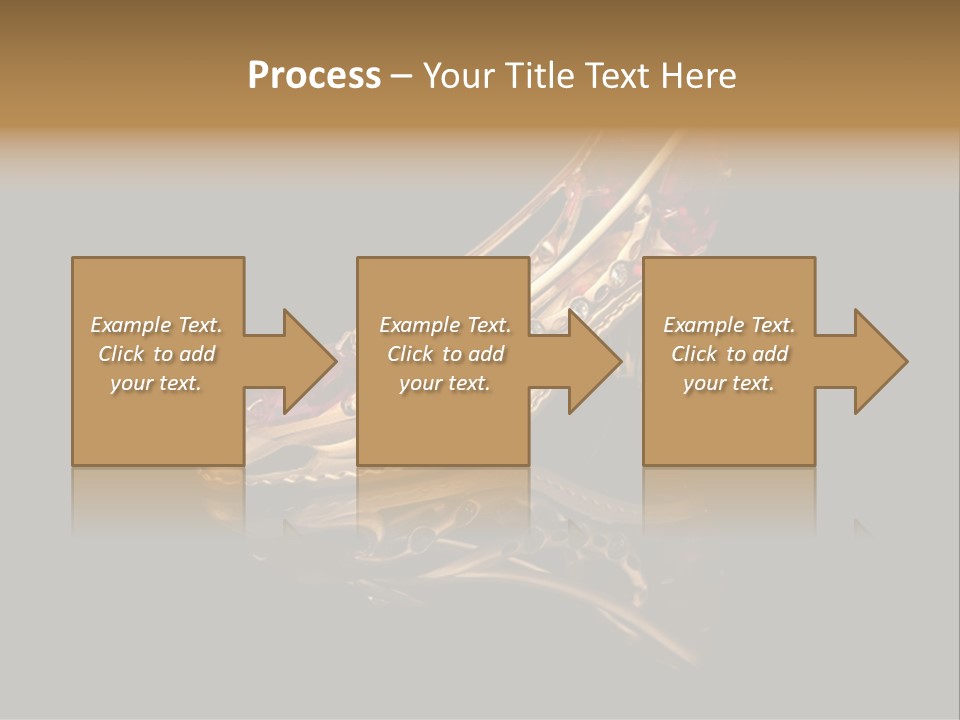 Process – Your Title Text Here

Example Text. Click to add your text.

Example Text. Click to add your text.

Example Text. Click to add your text.